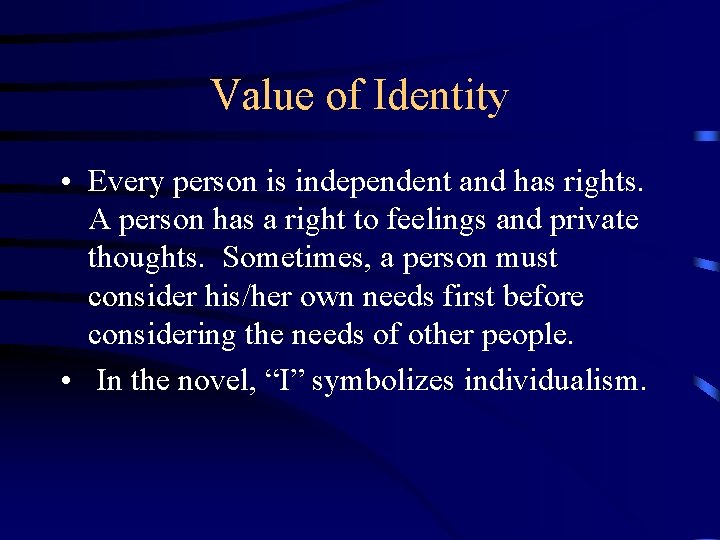 Value of Identity

• Every person is independent and has rights. A person has a right to feelings and private thoughts. Sometimes, a person must consider his/her own needs first before considering the needs of other people.

• In the novel, “I” symbolizes individualism.